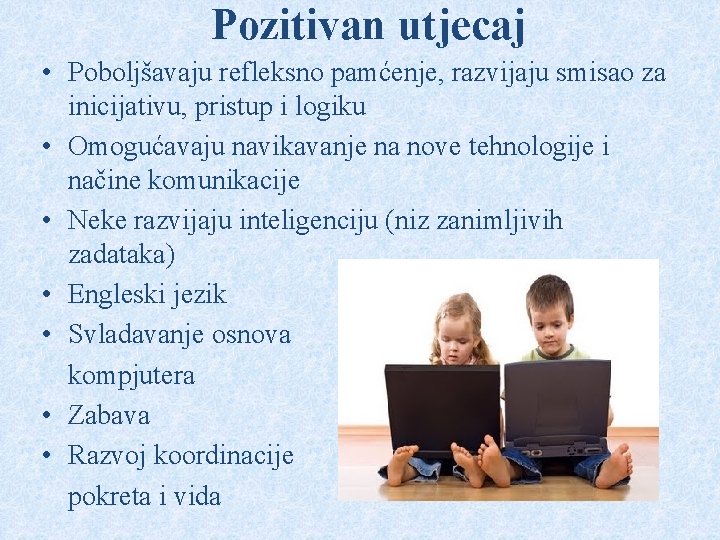 Pozitivan utjecaj

• Poboljšavaju refleksno pamćenje, razvijaju smisao za inicijativu, pristup i logiku
• Omogućavaju navikavanje na nove tehnologije i načine komunikacije
• Neke razvijaju inteligenciju (niz zanimljivih zadataka)
• Engleski jezik
• Svladavanje osnova kompjutera
• Zabava
• Razvoj koordinacije pokreta i vida